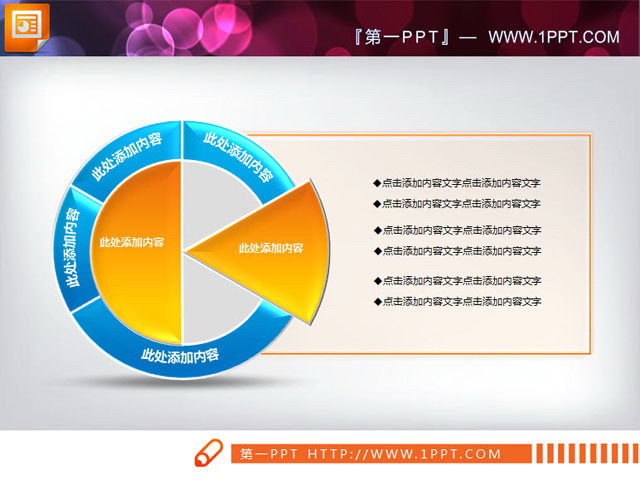 『第一PPT』— WWW.1PPT.COM

此处添加内容

此处添加内容

此处添加内容

此处添加内容

此处添加内容

此处添加内容

◆点击添加内容文字点击添加内容文字
◆点击添加内容文字点击添加内容文字

◆点击添加内容文字点击添加内容文字
◆点击添加内容文字点击添加内容文字

◆点击添加内容文字点击添加内容文字
◆点击添加内容文字点击添加内容文字

第一PPT HTTP://WWW.1PPT.COM